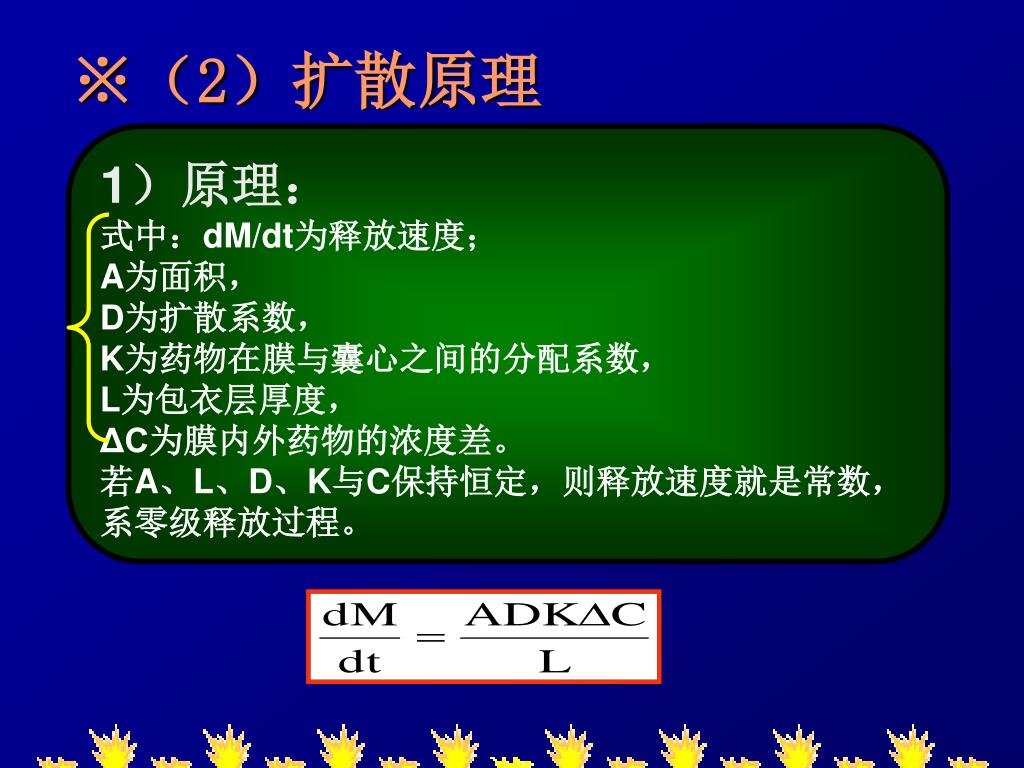 ※（2）扩散原理

1）原理：
式中：dM/dt为释放速度；
A为面积，
D为扩散系数，
K为药物在膜与囊心之间的分配系数，
L为包衣层厚度，
ΔC为膜内外药物的浓度差。
若A、L、D、K与C保持恒定，则释放速度就是常数，系零级释放过程。

$\frac{dM}{dt} = \frac{ADK\Delta C}{L}$